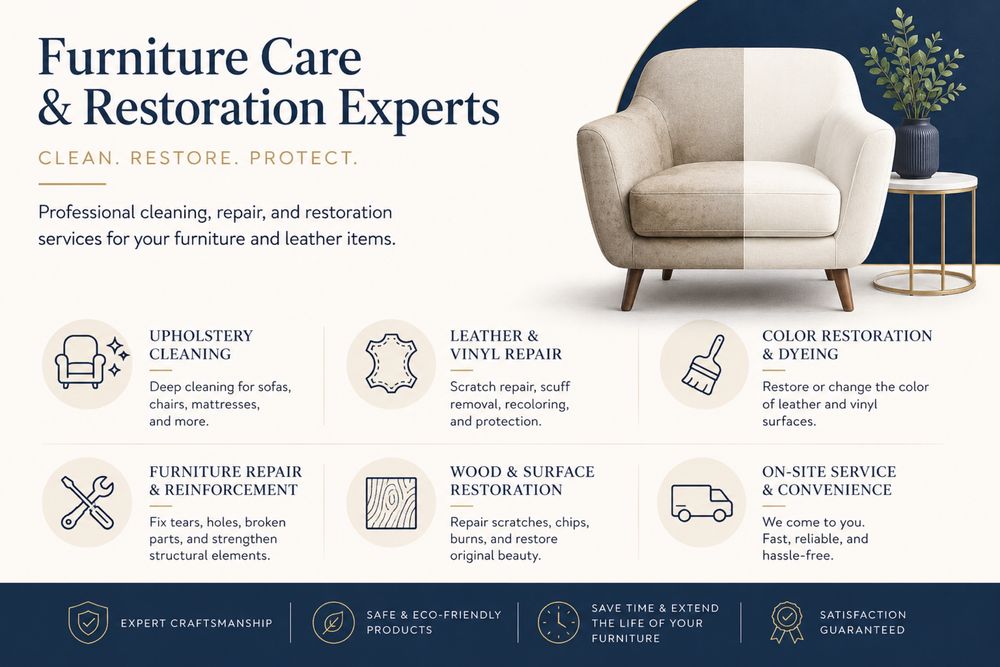 Furniture Care & Restoration Experts

CLEAN. RESTORE. PROTECT.

Professional cleaning, repair, and restoration services for your furniture and leather items.

UPHOLSTERY CLEANING

Deep cleaning for sofas, chairs, mattresses, and more.

LEATHER & VINYL REPAIR

Scratch repair, scuff removal, recoloring, and protection.

COLOR RESTORATION & DYEING

Restore or change the color of leather and vinyl surfaces.

FURNITURE REPAIR & REINFORCEMENT

Fix tears, holes, broken parts, and strengthen structural elements.

WOOD & SURFACE RESTORATION

Repair scratches, chips, burns, and restore original beauty.

ON-SITE SERVICE & CONVENIENCE

We come to you. Fast, reliable, and hassle-free.

EXPERT CRAFTSMANSHIP

SAFE & ECO-FRIENDLY PRODUCTS

SAVE TIME & EXTEND THE LIFE OF YOUR FURNITURE

SATISFACTION GUARANTEED